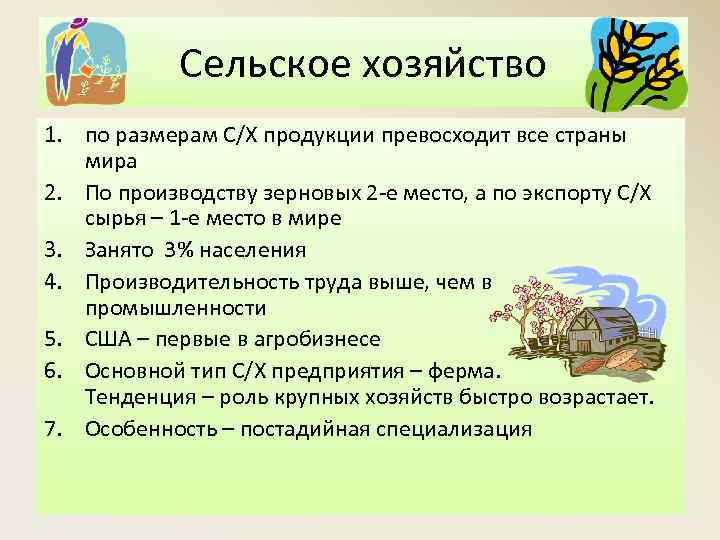 Сельское хозяйство

1. по размерам С/Х продукции превосходит все страны мира
2. По производству зерновых 2-е место, а по экспорту С/Х сырья – 1-е место в мире
3. Занято 3% населения
4. Производительность труда выше, чем в промышленности
5. США – первые в агробизнесе
6. Основной тип С/Х предприятия – ферма. Тенденция – роль крупных хозяйств быстро возрастает.
7. Особенность – постадийная специализация